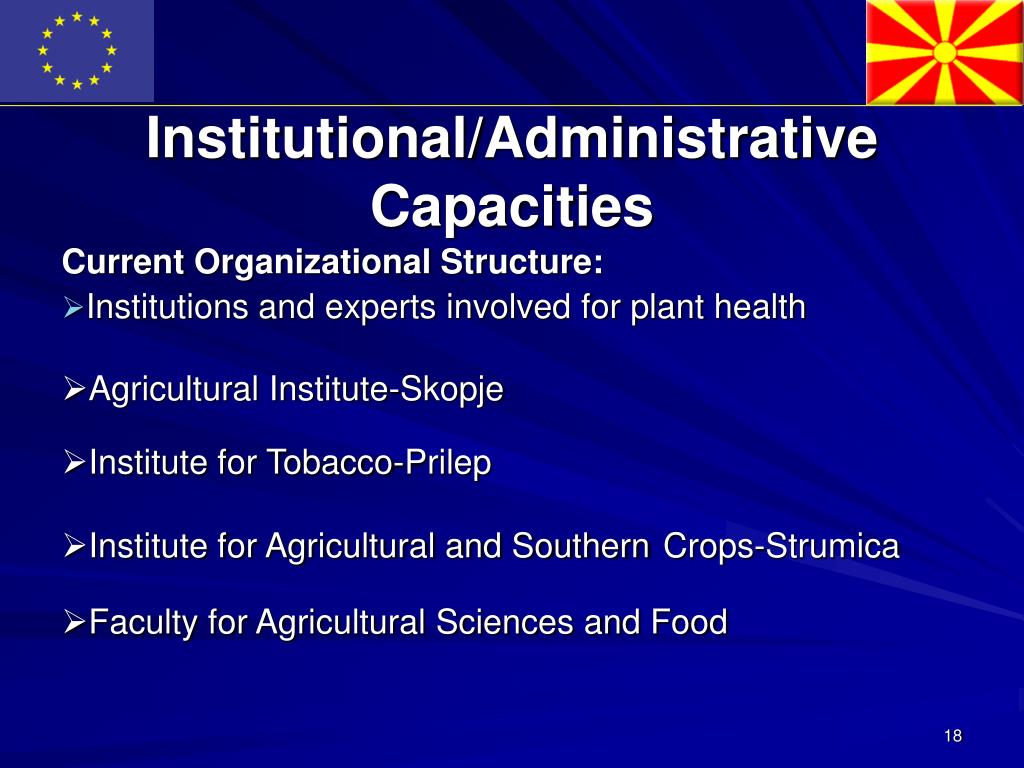 Institutional/Administrative Capacities

Current Organizational Structure:

➢Institutions and experts involved for plant health

➢Agricultural Institute-Skopje

➢Institute for Tobacco-Prilep

➢Institute for Agricultural and Southern Crops-Strumica

➢Faculty for Agricultural Sciences and Food

18